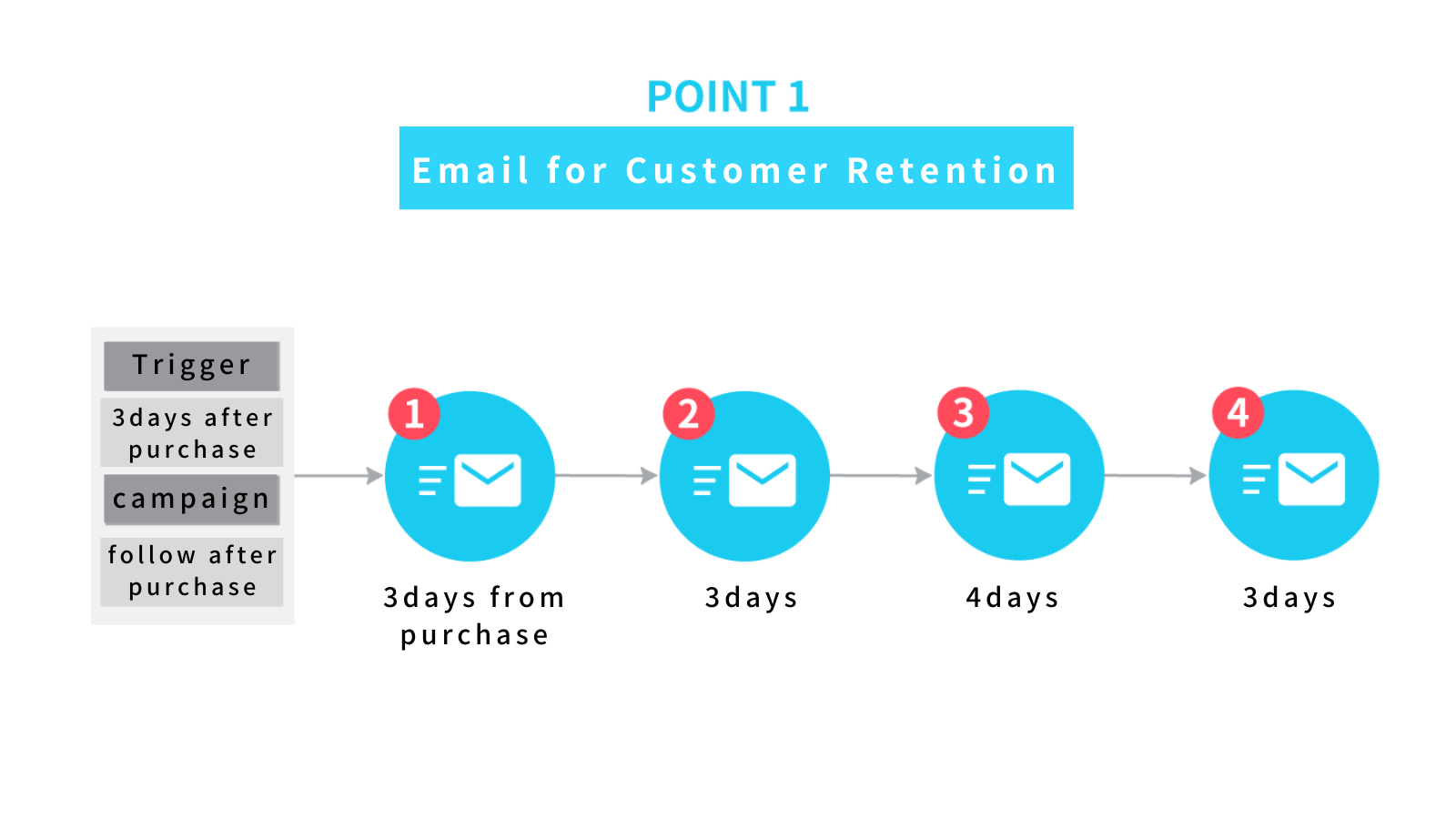 POINT 1

Email for Customer Retention

Trigger

3days after purchase

campaign

follow after purchase

1

3days from purchase

2

3days

3

4days

4

3days